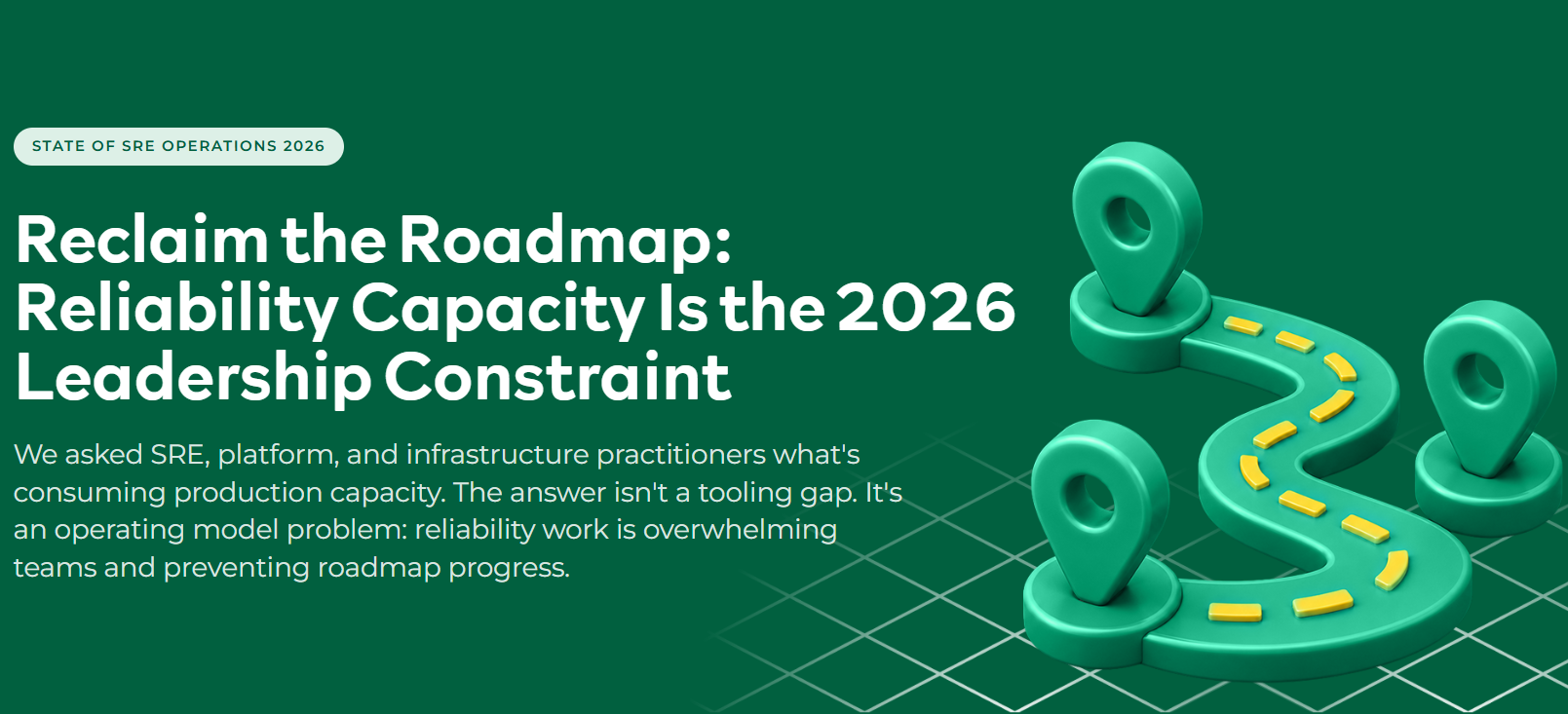 STATE OF SRE OPERATIONS 2026

Reclaim the Roadmap: Reliability Capacity Is the 2026 Leadership Constraint

We asked SRE, platform, and infrastructure practitioners what's consuming production capacity. The answer isn't a tooling gap. It's an operating model problem: reliability work is overwhelming teams and preventing roadmap progress.